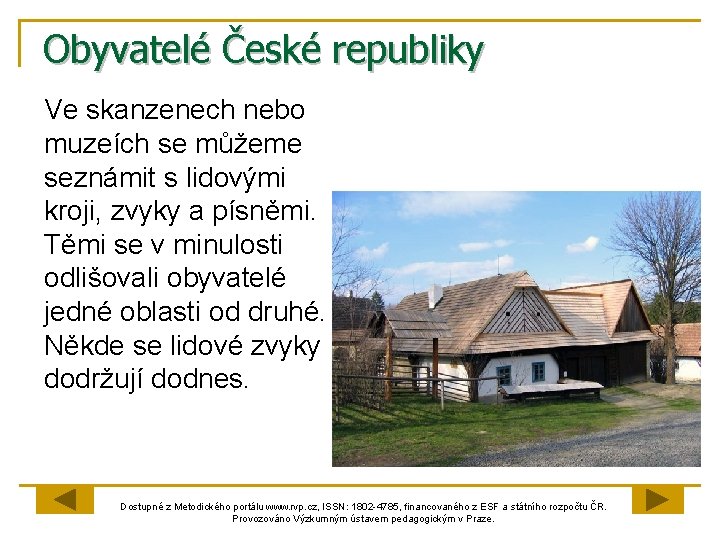 Obyvatelé České republiky

Ve skanzenech nebo muzeích se můžeme seznámit s lidovými kroji, zvyky a písněmi. Těmi se v minulosti odlišovali obyvatelé jedné oblasti od druhé. Někde se lidové zvyky dodržují dodnes.

Dostupné z Metodického portálu www.rvp.cz, ISSN: 1802-4785, financovaného z ESF a státního rozpočtu ČR. Provozováno Výzkumným ústavem pedagogickým v Praze.